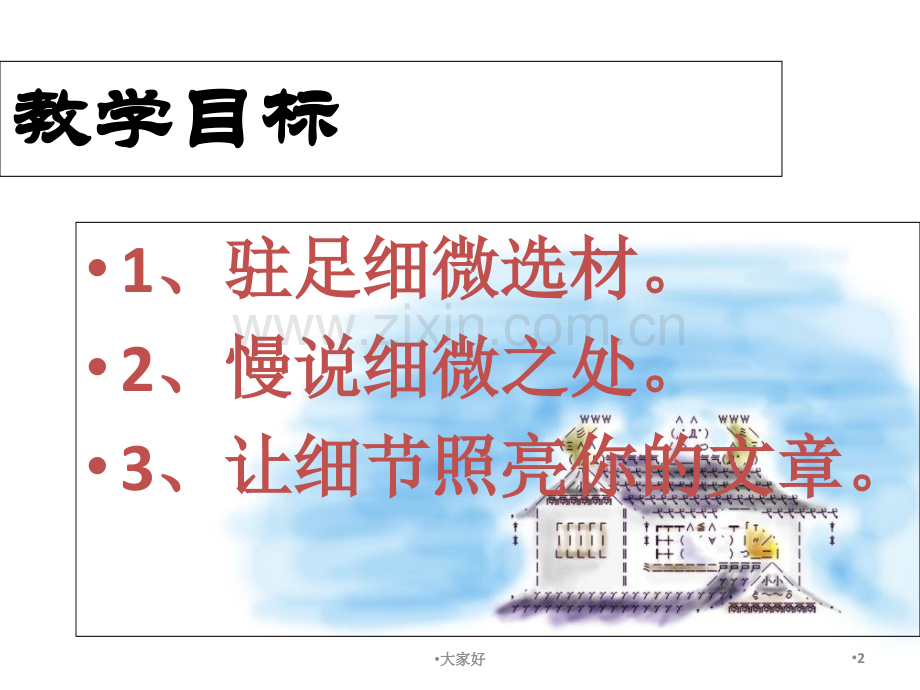 教学目标

• 1、驻足细微选材。

• 2、慢说细微之处。

• 3、让细节照亮你的文章。

• 大家好

• 2

www.zixin.com.cn